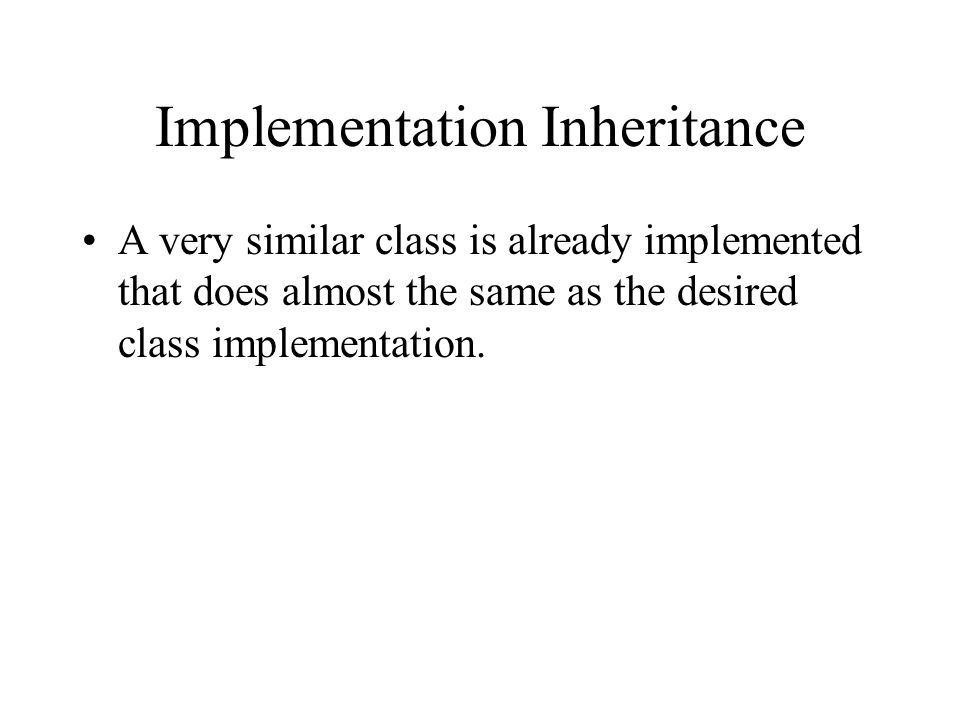 Implementation Inheritance

• A very similar class is already implemented that does almost the same as the desired class implementation.